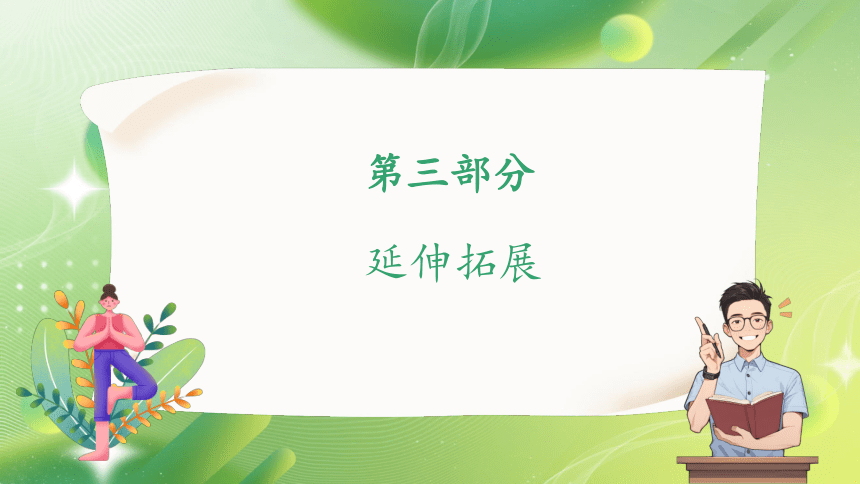 第三部分

延伸拓展